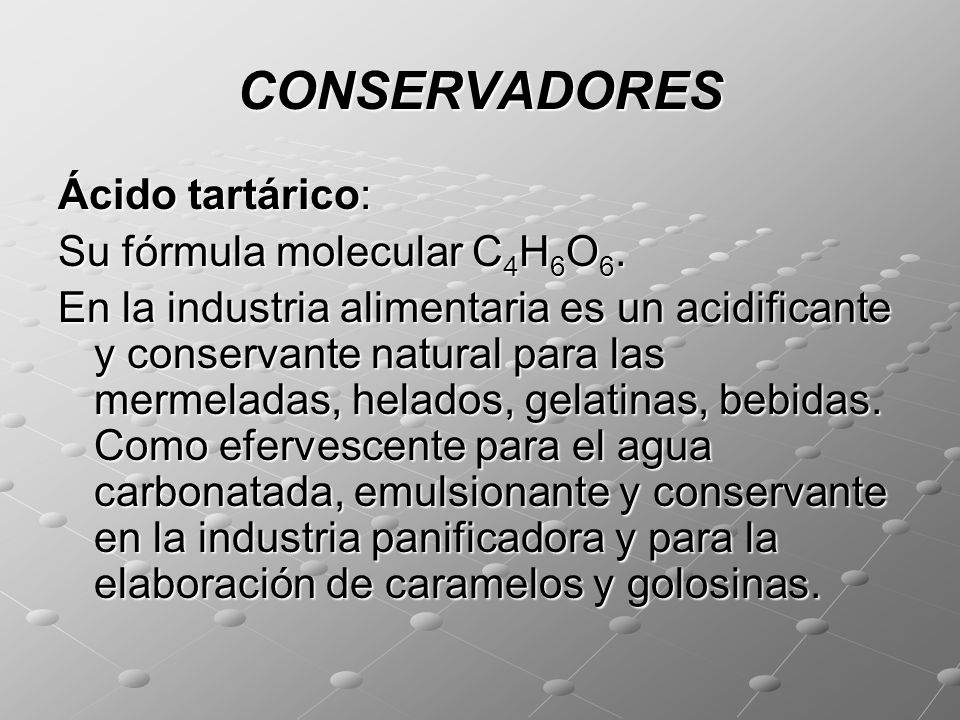 CONSERVADORES

Ácido tartárico:

Su fórmula molecular $C_4H_6O_6$.

En la industria alimentaria es un acidificante y conservante natural para las mermeladas, helados, gelatinas, bebidas. Como efervescente para el agua carbonatada, emulsionante y conservante en la industria panificadora y para la elaboración de caramelos y golosinas.